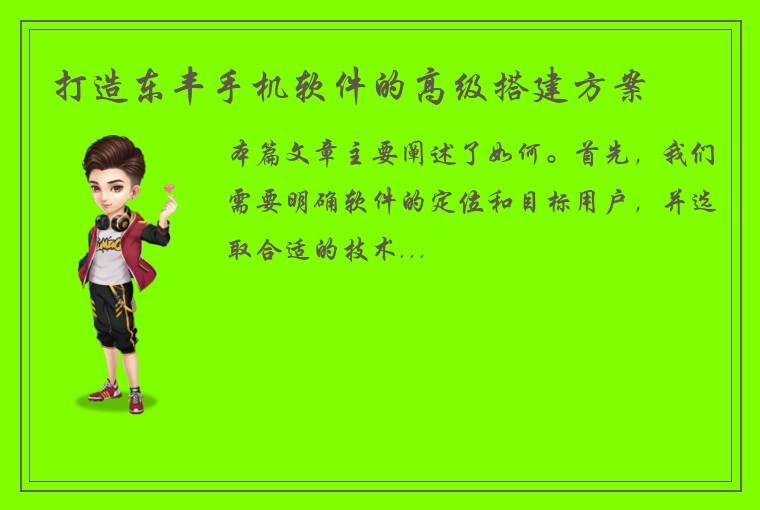 打造东丰手机软件的高级搭建方案

本篇文章主要阐述了如何。首先，我们需要明确软件的定位和目标用户，并选取合适的技术...